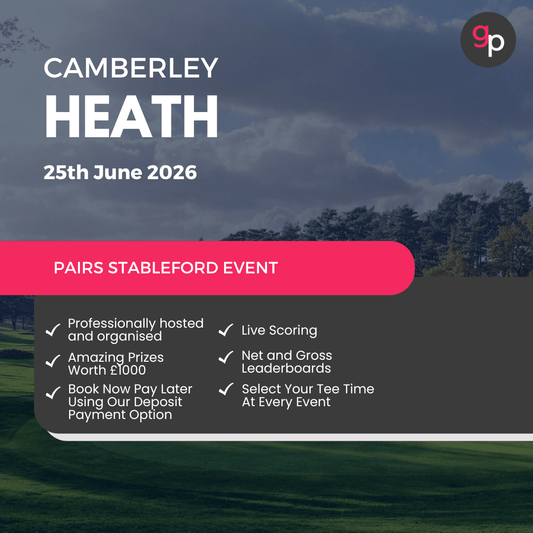 gp

CAMBERLEY
HEATH

25th June 2026

PAIRS STABLEFORD EVENT

✓ Professionally hosted and organised

✓ Amazing Prizes Worth £1000

✓ Book Now Pay Later Using Our Deposit Payment Option

✓ Live Scoring

✓ Net and Gross Leaderboards

✓ Select Your Tee Time At Every Event